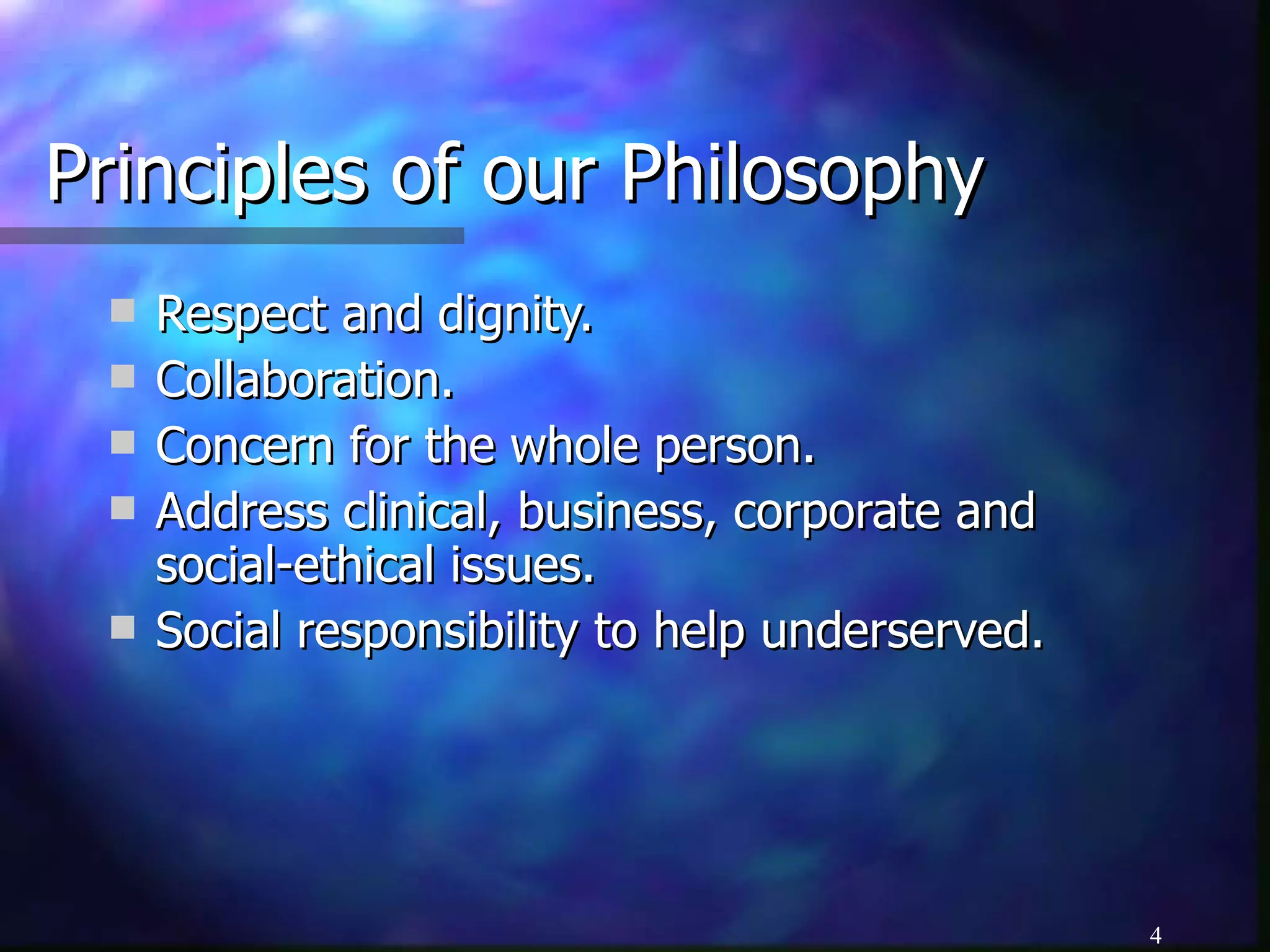 Principles of our Philosophy

- Respect and dignity.
- Collaboration.
- Concern for the whole person.
- Address clinical, business, corporate and social-ethical issues.
- Social responsibility to help underserved.

4